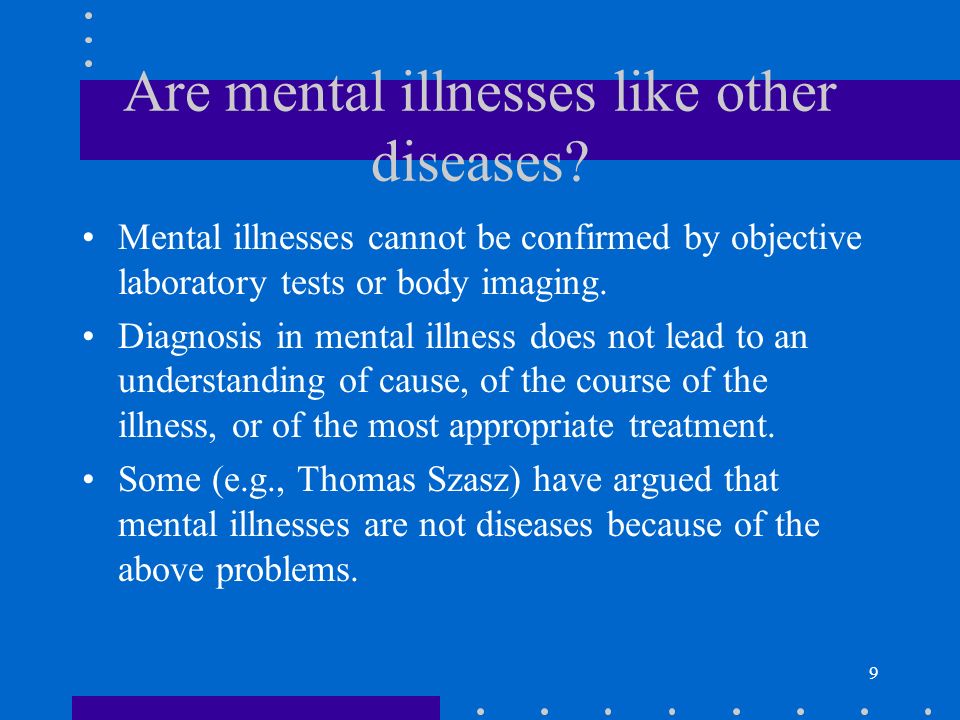 Are mental illnesses like other diseases?

• Mental illnesses cannot be confirmed by objective laboratory tests or body imaging.

• Diagnosis in mental illness does not lead to an understanding of cause, of the course of the illness, or of the most appropriate treatment.

• Some (e.g., Thomas Szasz) have argued that mental illnesses are not diseases because of the above problems.

9